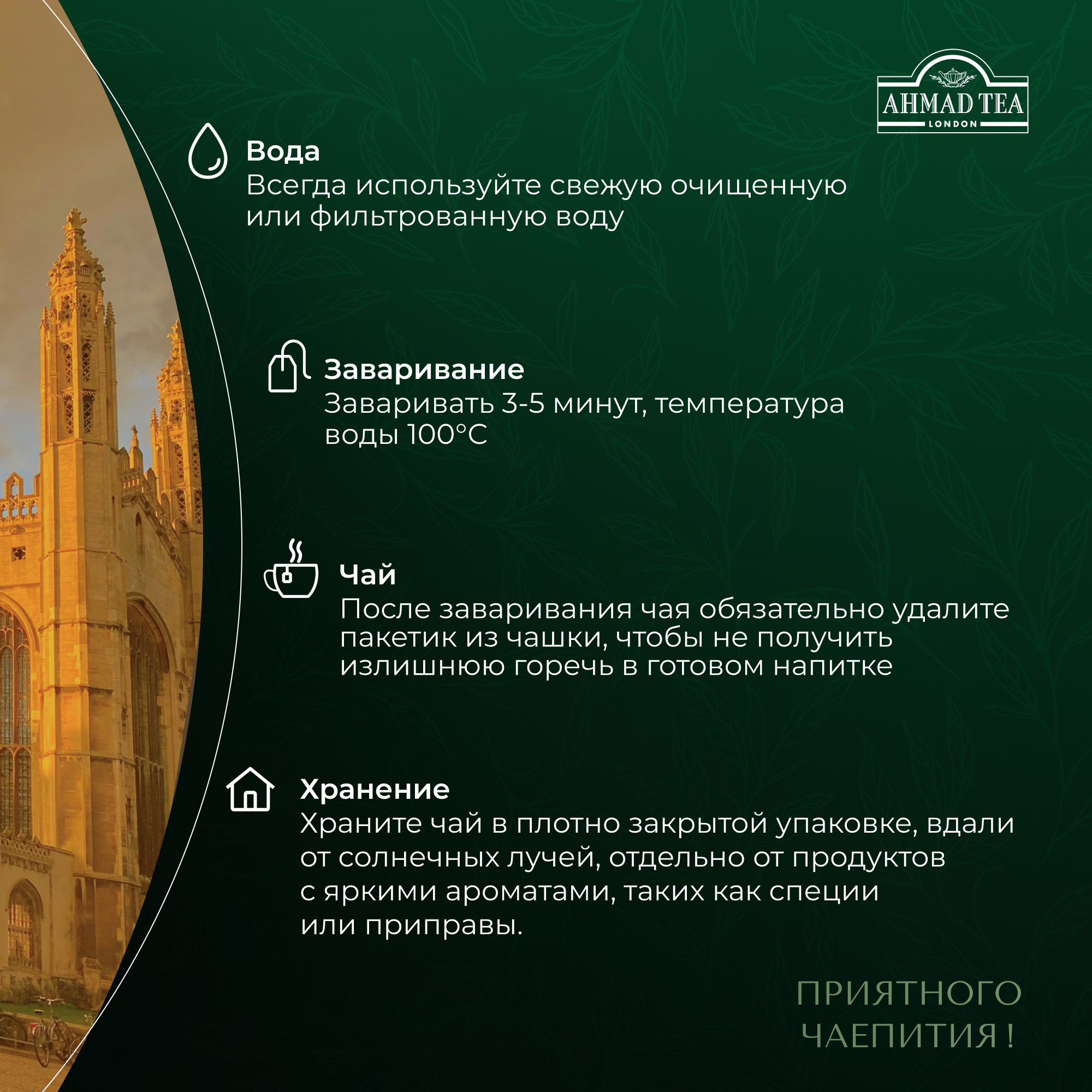 AHMAD TEA
LONDON

Вода
Всегда используйте свежую очищенную или фильтрованную воду

Заваривание
Заваривать 3-5 минут, температура воды 100°C

Чай
После заваривания чая обязательно удалите пакетик из чашки, чтобы не получить излишнюю горечь в готовом напитке

Хранение
Храните чай в плотно закрытой упаковке, вдали от солнечных лучей, отдельно от продуктов с яркими ароматами, таких как специи или приправы.

ПРИЯТНОГО
ЧАЕПИТИЯ !